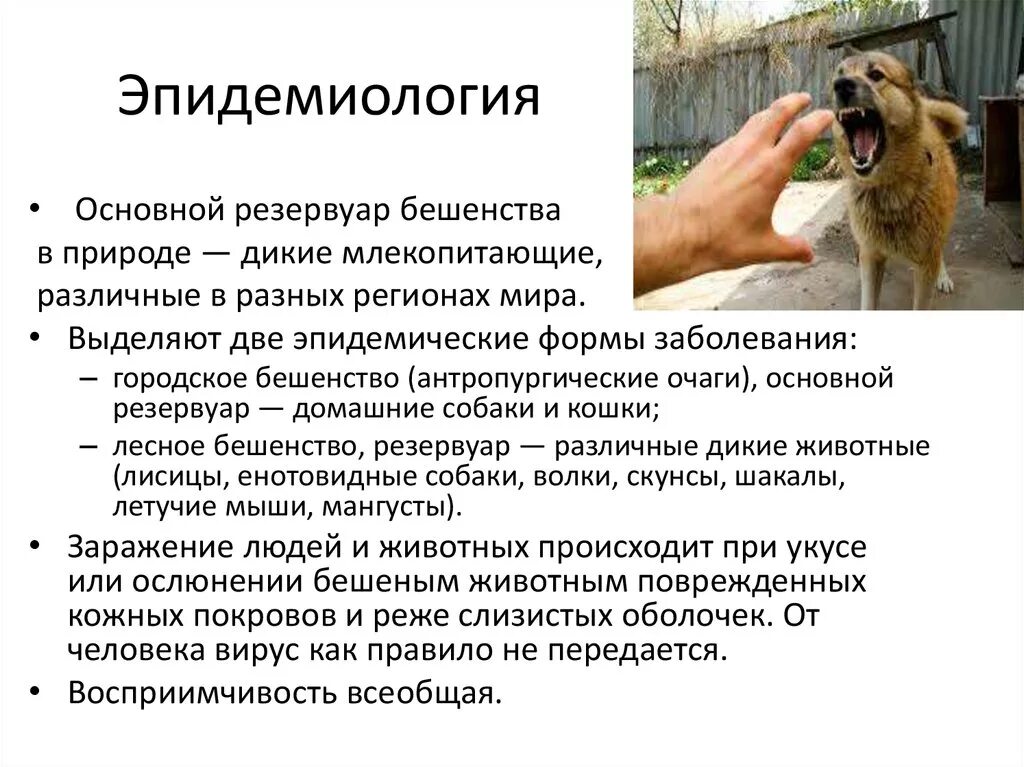 Эпидемиология

• Основной резервуар бешенства в природе — дикие млекопитающие, различные в разных регионах мира.
• Выделяют две эпидемические формы заболевания:
– городское бешенство (антропургические очаги), основной резервуар — домашние собаки и кошки;
– лесное бешенство, резервуар — различные дикие животные (лисицы, енотовидные собаки, волки, скунсы, шакалы, летучие мыши, мангусты).
• Заражение людей и животных происходит при укусе или ослюнении бешеным животным поврежденных кожных покровов и реже слизистых оболочек. От человека вирус как правило не передается.
• Восприимчивость всеобщая.